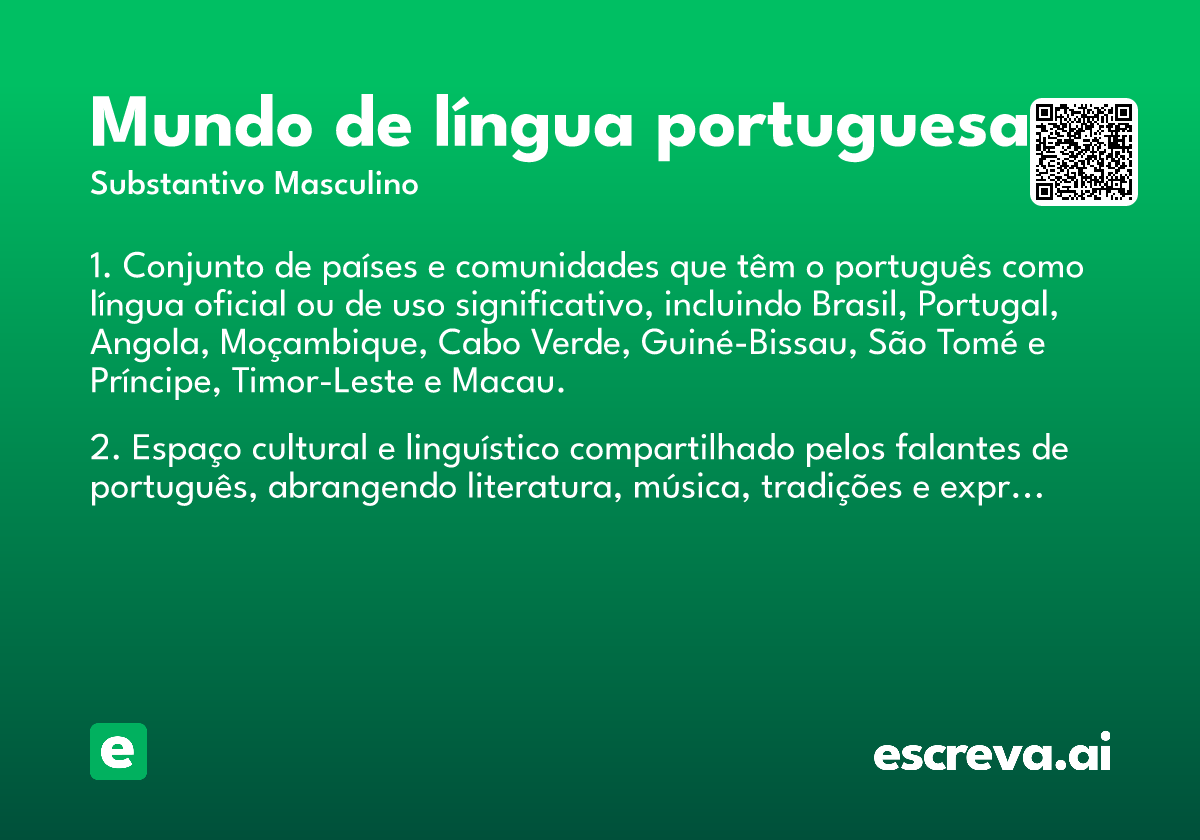 Mundo de língua portuguesa

Substantivo Masculino

1. Conjunto de países e comunidades que têm o português como língua oficial ou de uso significativo, incluindo Brasil, Portugal, Angola, Moçambique, Cabo Verde, Guiné-Bissau, São Tomé e Príncipe, Timor-Leste e Macau.

2. Espaço cultural e linguístico compartilhado pelos falantes de português, abrangendo literatura, música, tradições e expr...

e

escreva.ai